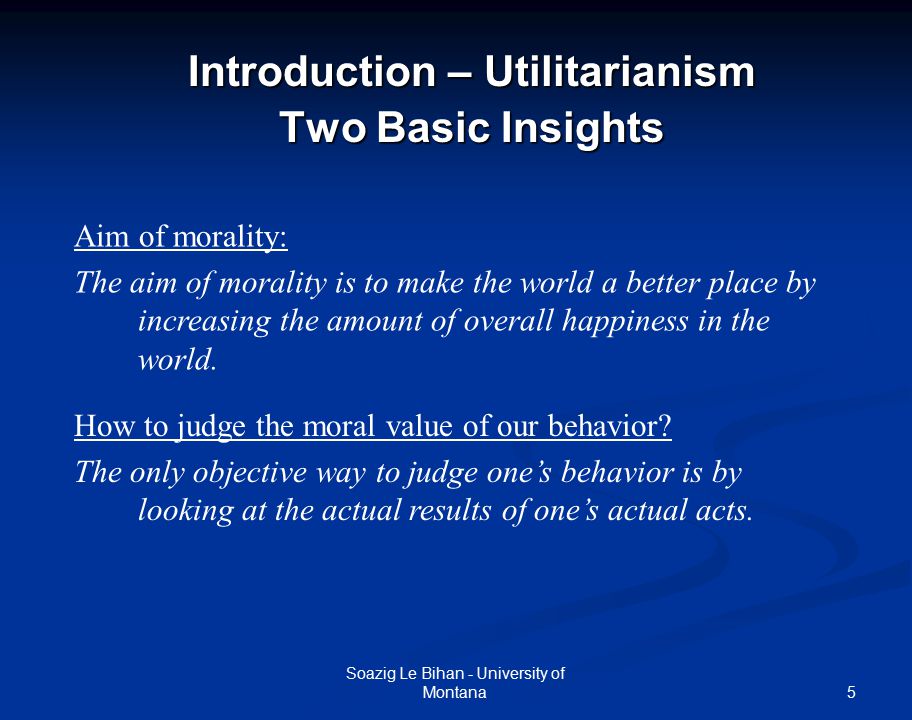 Introduction – Utilitarianism
Two Basic Insights

Aim of morality:

The aim of morality is to make the world a better place by increasing the amount of overall happiness in the world.

How to judge the moral value of our behavior?

The only objective way to judge one's behavior is by looking at the actual results of one's actual acts.

Soazig Le Bihan - University of Montana

5